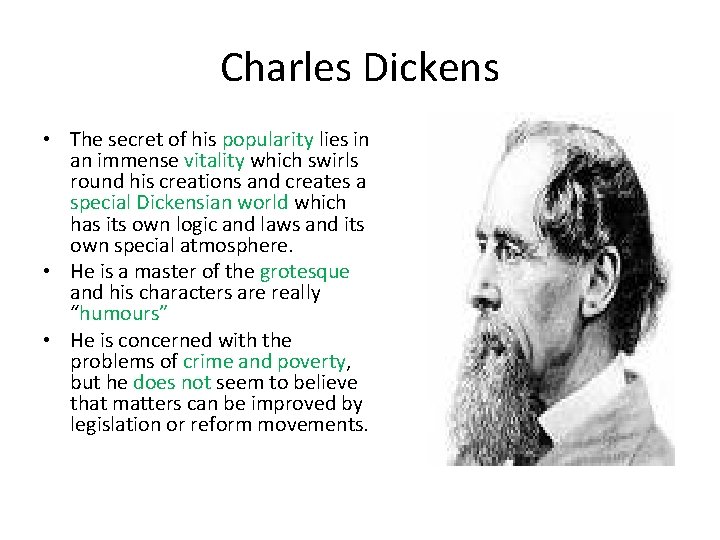 Charles Dickens

• The secret of his popularity lies in an immense vitality which swirls round his creations and creates a special Dickensian world which has its own logic and laws and its own special atmosphere.
• He is a master of the grotesque and his characters are really "humours"
• He is concerned with the problems of crime and poverty, but he does not seem to believe that matters can be improved by legislation or reform movements.